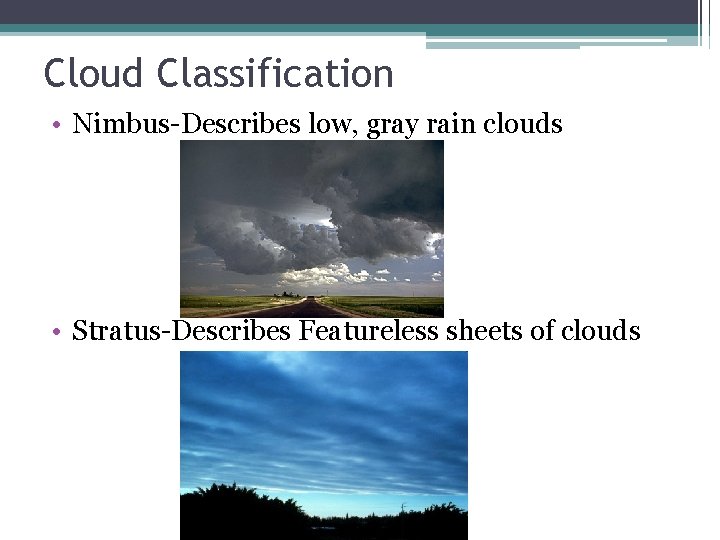 Cloud Classification

• Nimbus-Describes low, gray rain clouds

• Stratus-Describes Featureless sheets of clouds